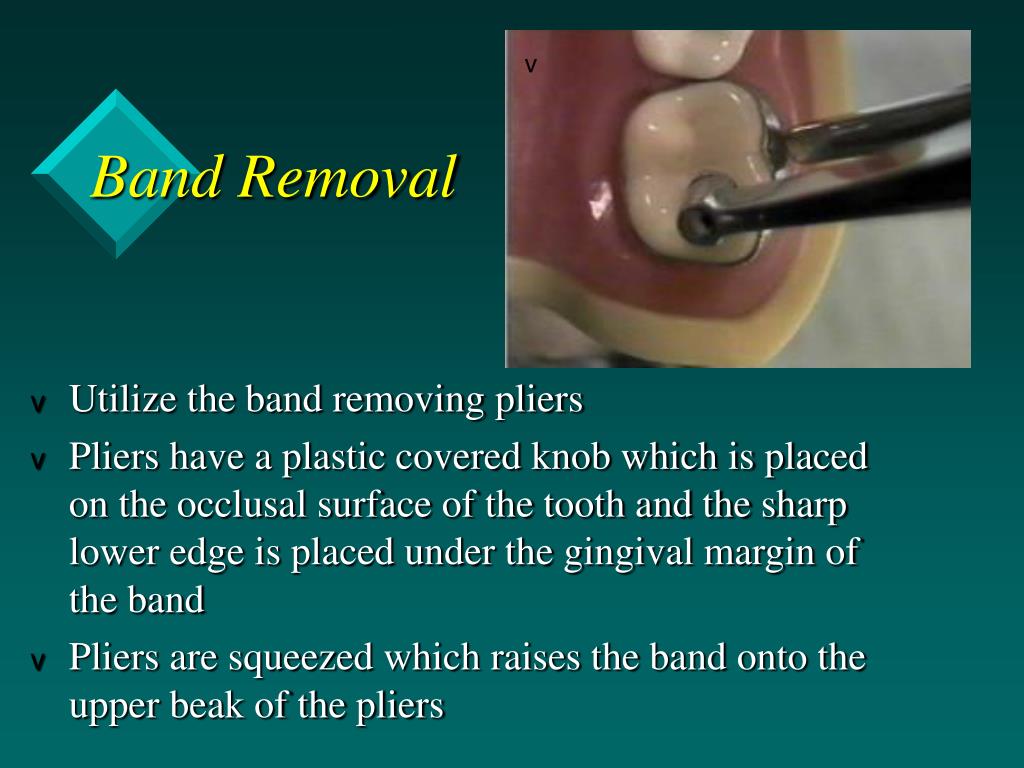 Band Removal

v

v Utilize the band removing pliers

v Pliers have a plastic covered knob which is placed on the occlusal surface of the tooth and the sharp lower edge is placed under the gingival margin of the band

v Pliers are squeezed which raises the band onto the upper beak of the pliers